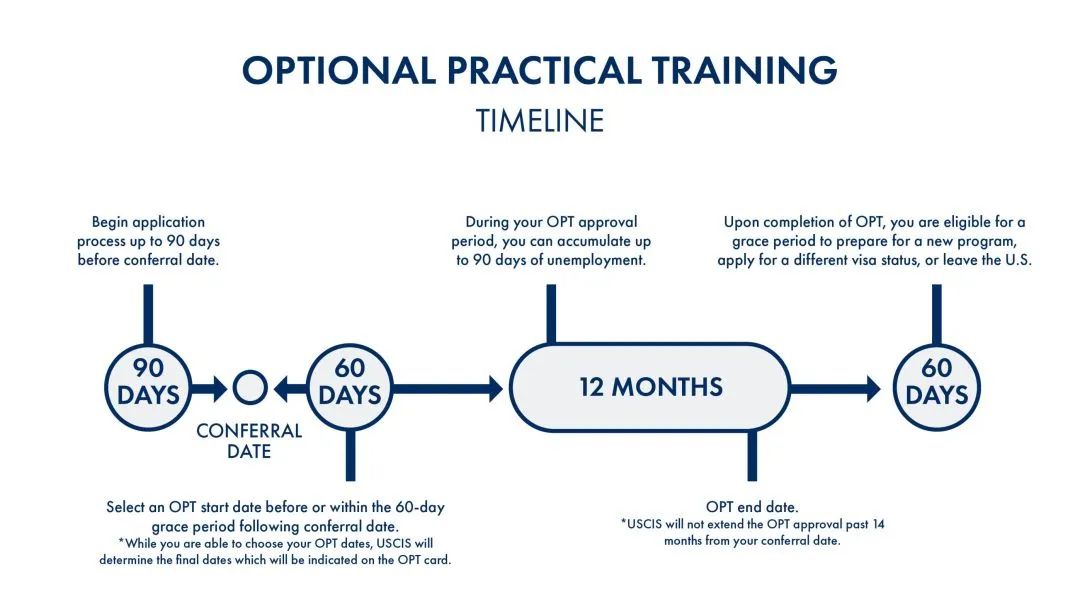 OPTIONAL PRACTICAL TRAINING
TIMELINE

Begin application process up to 90 days before conferral date.

During your OPT approval period, you can accumulate up to 90 days of unemployment.

Upon completion of OPT, you are eligible for a grace period to prepare for a new program, apply for a different visa status, or leave the U.S.

90 DAYS

CONFERRAL DATE

60 DAYS

12 MONTHS

60 DAYS

Select an OPT start date before or within the 60-day grace period following conferral date.
*While you are able to choose your OPT dates, USCIS will determine the final dates which will be indicated on the OPT card.

OPT end date.
*USCIS will not extend the OPT approval past 14 months from your conferral date.